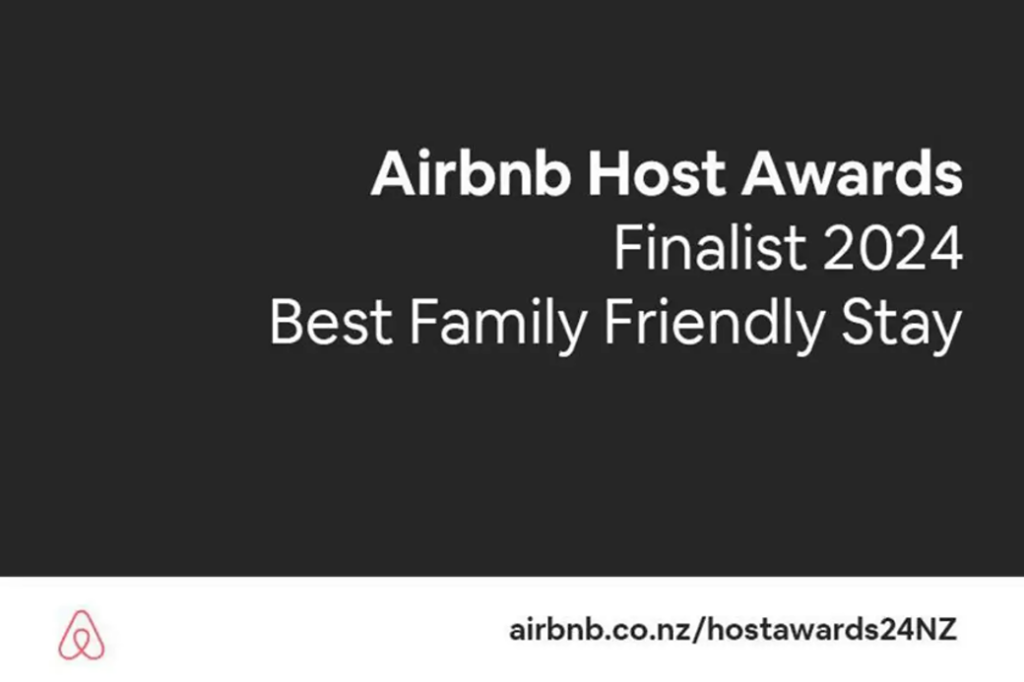 Airbnb Host Awards
Finalist 2024
Best Family Friendly Stay

airbnb.co.nz/hostawards24NZ